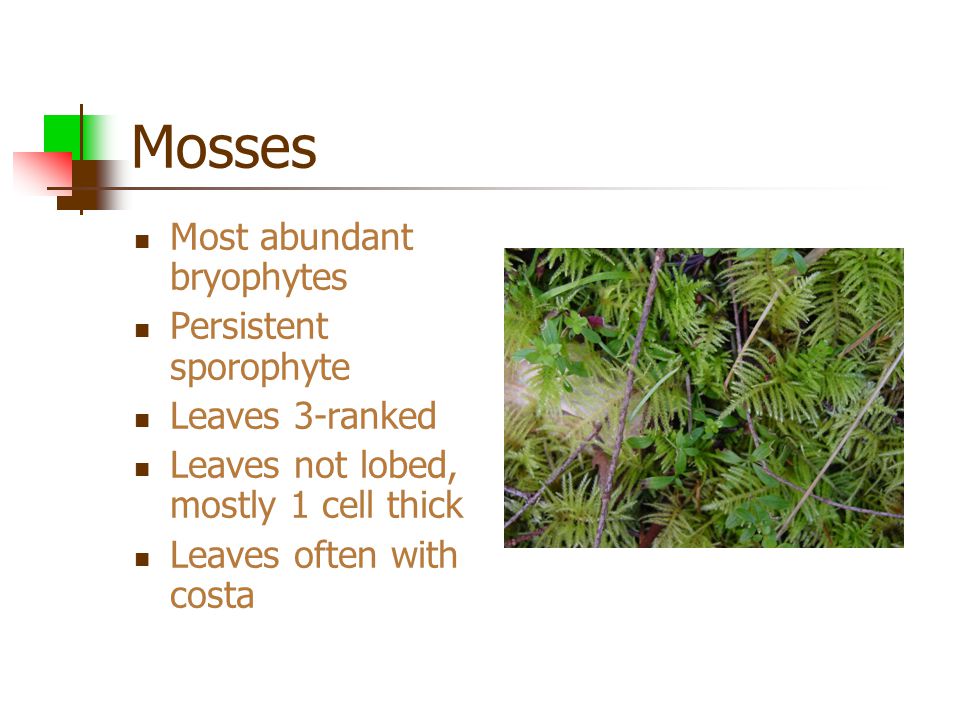 Mosses

- Most abundant bryophytes
- Persistent sporophyte
- Leaves 3-ranked
- Leaves not lobed, mostly 1 cell thick
- Leaves often with costa